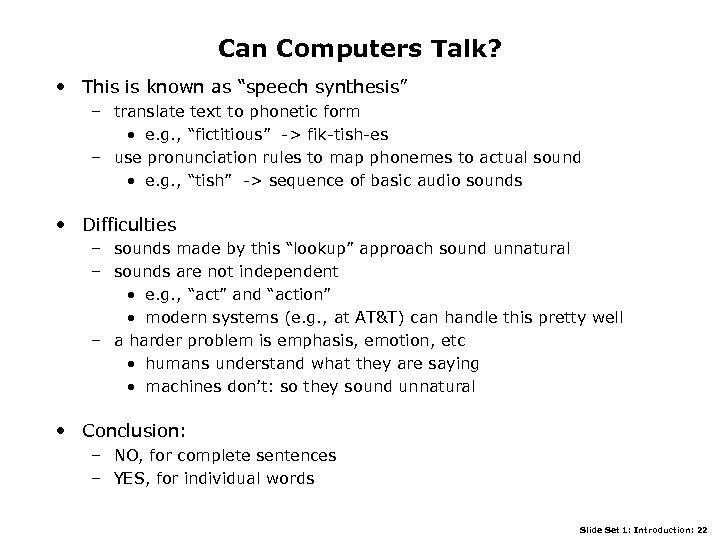 Can Computers Talk?

• This is known as “speech synthesis”
– translate text to phonetic form
• e.g., “fictitious” -> fik-tish-es
– use pronunciation rules to map phonemes to actual sound
• e.g., “tish” -> sequence of basic audio sounds

• Difficulties
– sounds made by this “lookup” approach sound unnatural
– sounds are not independent
• e.g., “act” and “action”
• modern systems (e.g., at AT&T) can handle this pretty well
– a harder problem is emphasis, emotion, etc
• humans understand what they are saying
• machines don’t: so they sound unnatural

• Conclusion:
– NO, for complete sentences
– YES, for individual words

Slide Set 1: Introduction: 22